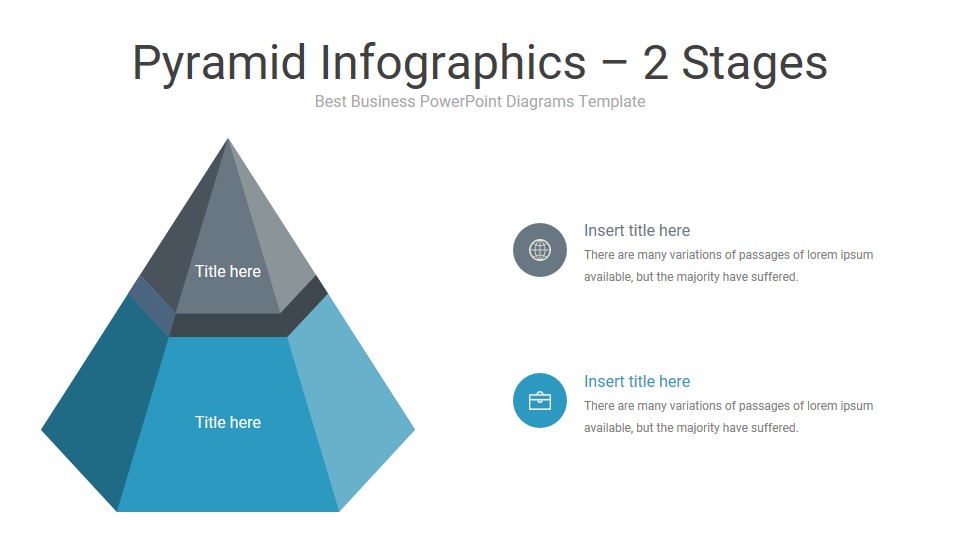 Pyramid Infographics – 2 Stages

Best Business PowerPoint Diagrams Template

Title here

Title here

Insert title here

There are many variations of passages of lorem ipsum available, but the majority have suffered.

Insert title here

There are many variations of passages of lorem ipsum available, but the majority have suffered.